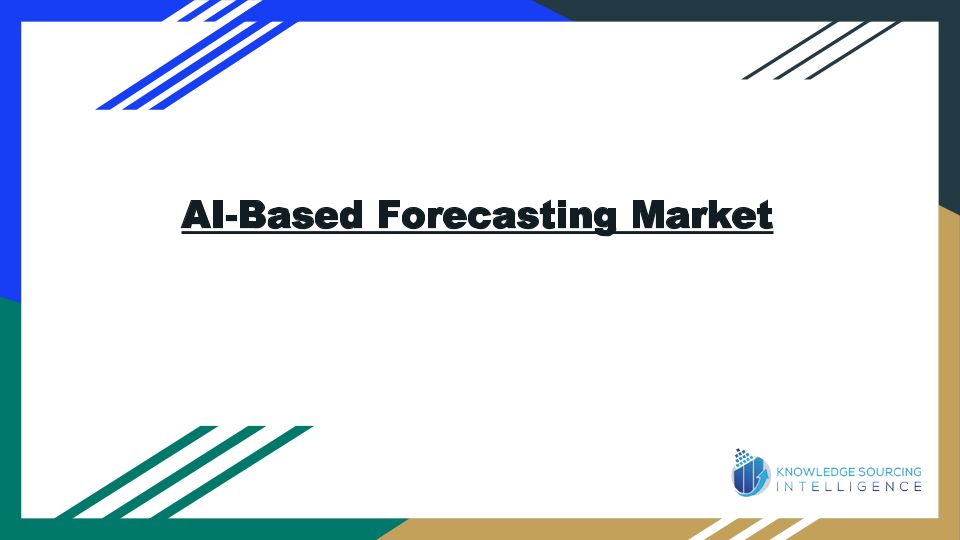 AI-Based Forecasting Market

KNOWLEDGE SOURCING
INTELLIGENCE